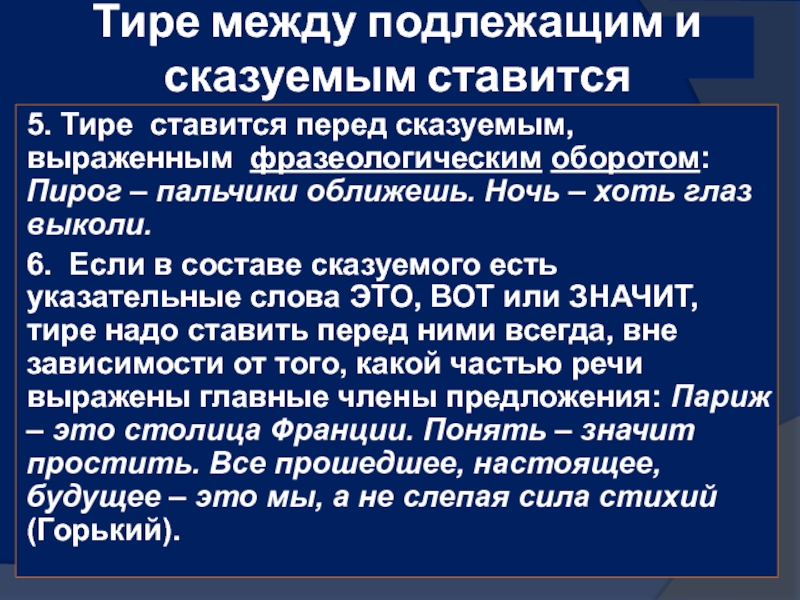 Тире между подлежащим и сказуемым ставится

5. Тире ставится перед сказуемым, выраженным фразеологическим оборотом: Пирог – пальчики оближешь. Ночь – хоть глаз выколи.

6. Если в составе сказуемого есть указательные слова ЭТО, ВОТ или ЗНАЧИТ, тире надо ставить перед ними всегда, вне зависимости от того, какой частью речи выражены главные члены предложения: Париж – это столица Франции. Понять – значит простить. Все прошедшее, настоящее, будущее – это мы, а не слепая сила стихий (Горький).